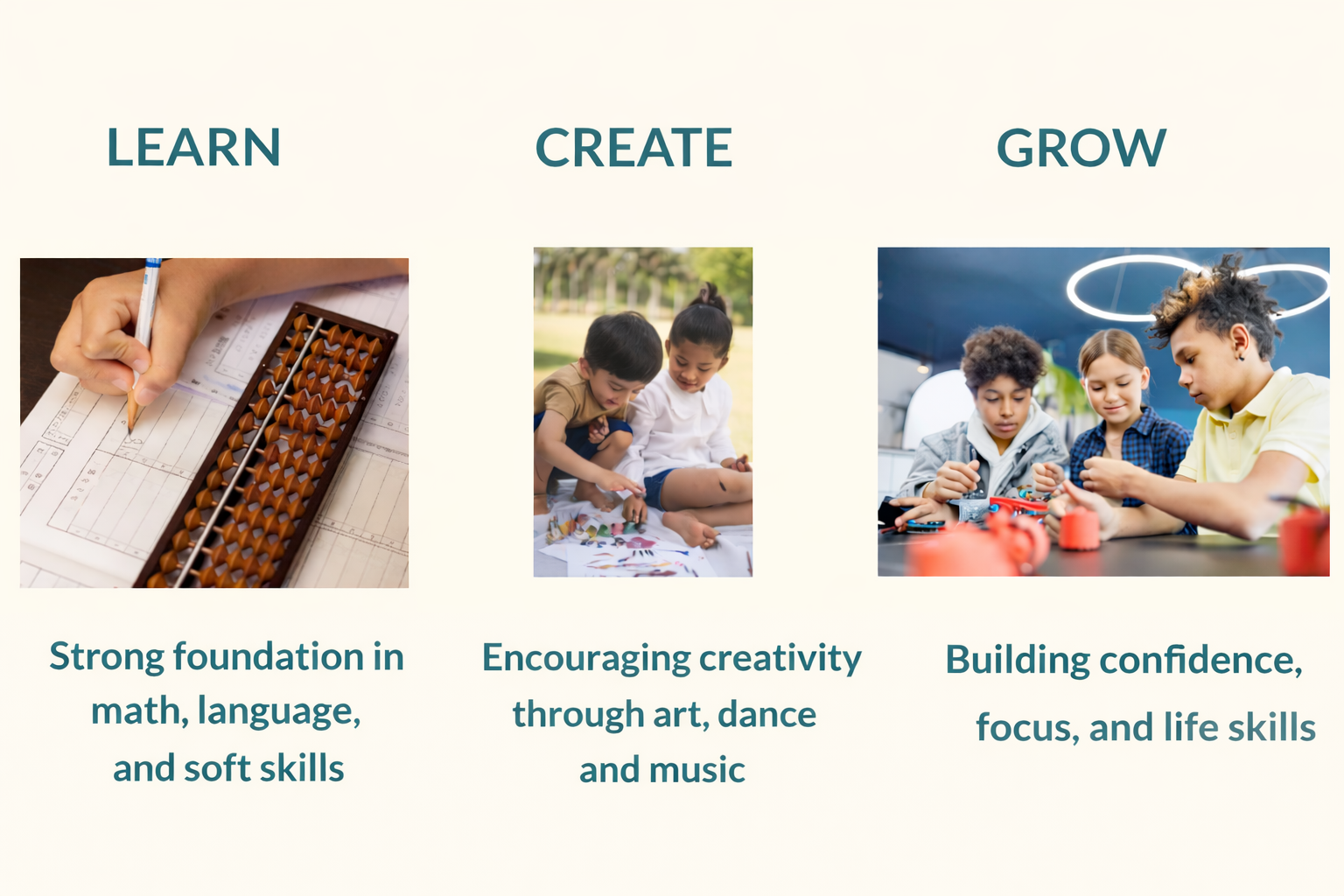 LEARN

Strong foundation in math, language, and soft skills

CREATE

Encouraging creativity through art, dance and music

GROW

Building confidence, focus, and life skills